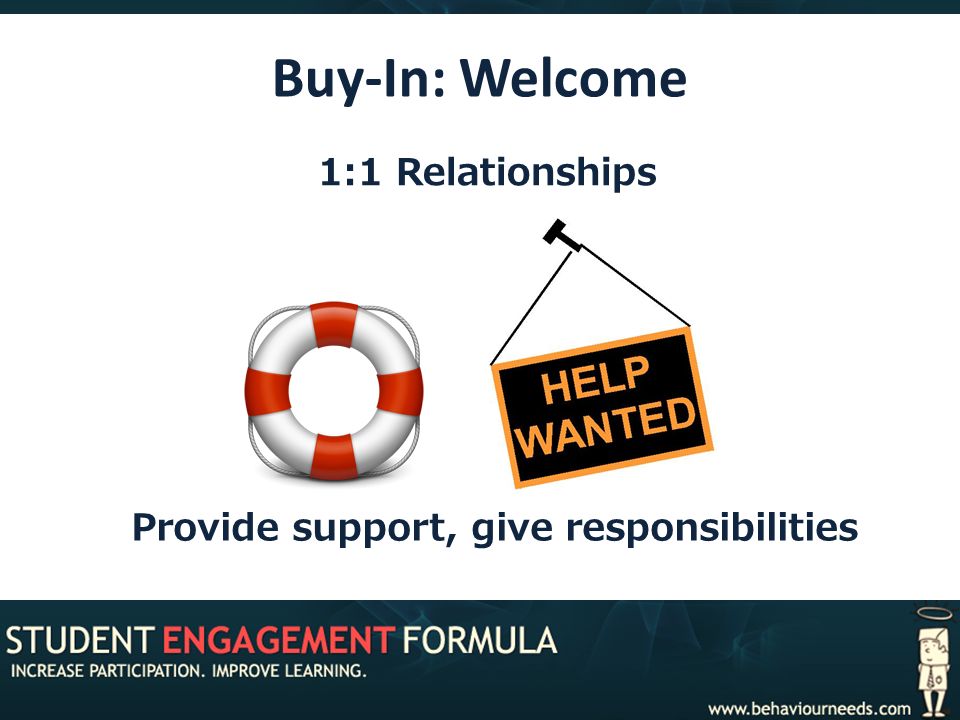 Buy-In: Welcome

1:1 Relationships

HELP WANTED

Provide support, give responsibilities

STUDENT ENGAGEMENT FORMULA

INCREASE PARTICIPATION. IMPROVE LEARNING.

www.behaviourneeds.com